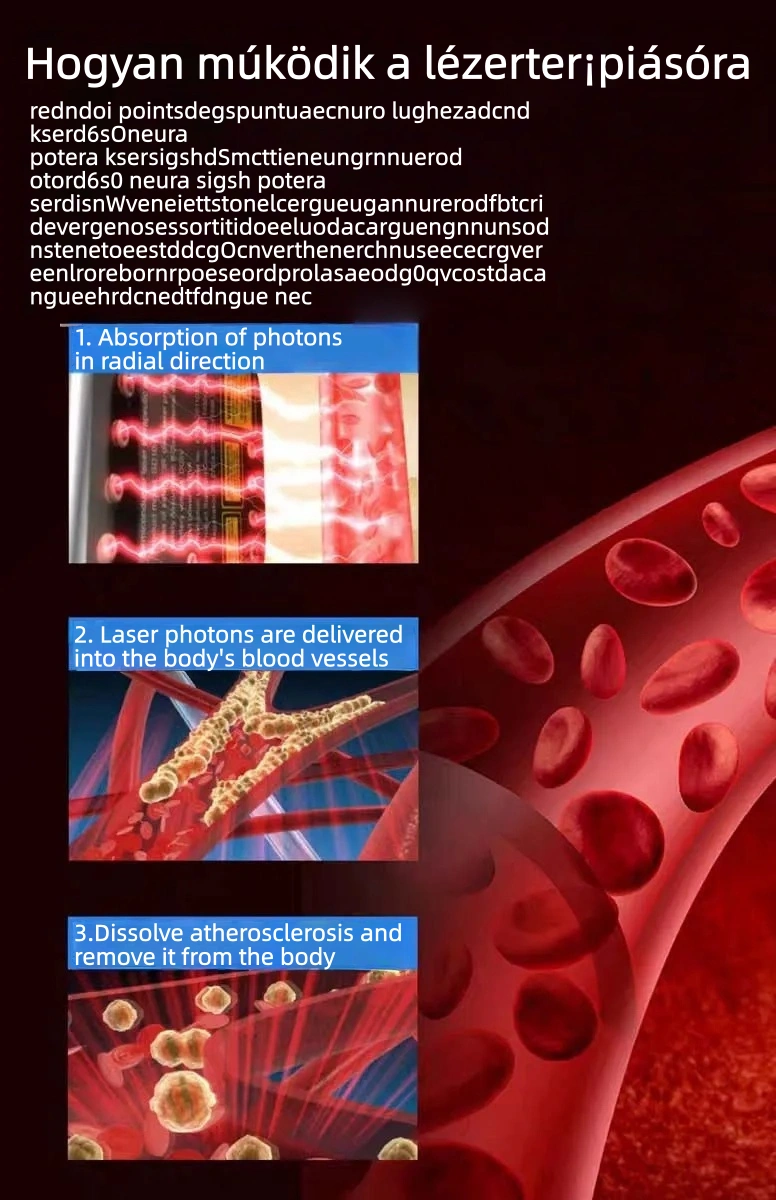 Hogyan múködik a lézerter¡piásóra

redndoi pointsdegspuntuaecnuro lughezadcnd kserd6sOneura
potera ksersigshdSmcttieneungrnnuerod otord6s0 neura sigsh potera serdisnWveneiettstonelcergueugannurerodfbtcri devergenosessortitidoeeluodacarguengnnunsod nstenetoeestddcgOcnverthenerchnuseececrgver eenlrorebornrpoeseordprolasaeodg0qvcostdaca ngueehrdcnedtfdngue nec

1. Absorption of photons in radial direction

2. Laser photons are delivered into the body's blood vessels

3.Dissolve atherosclerosis and remove it from the body